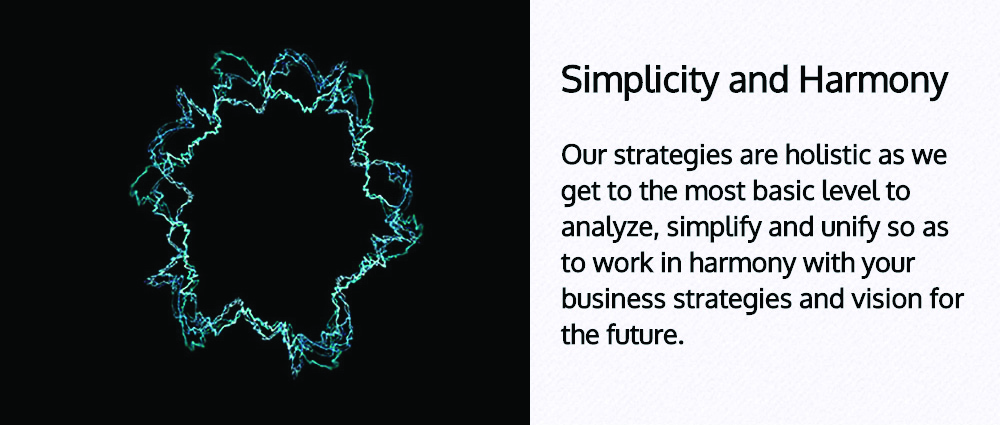 Simplicity and Harmony

Our strategies are holistic as we get to the most basic level to analyze, simplify and unify so as to work in harmony with your business strategies and vision for the future.